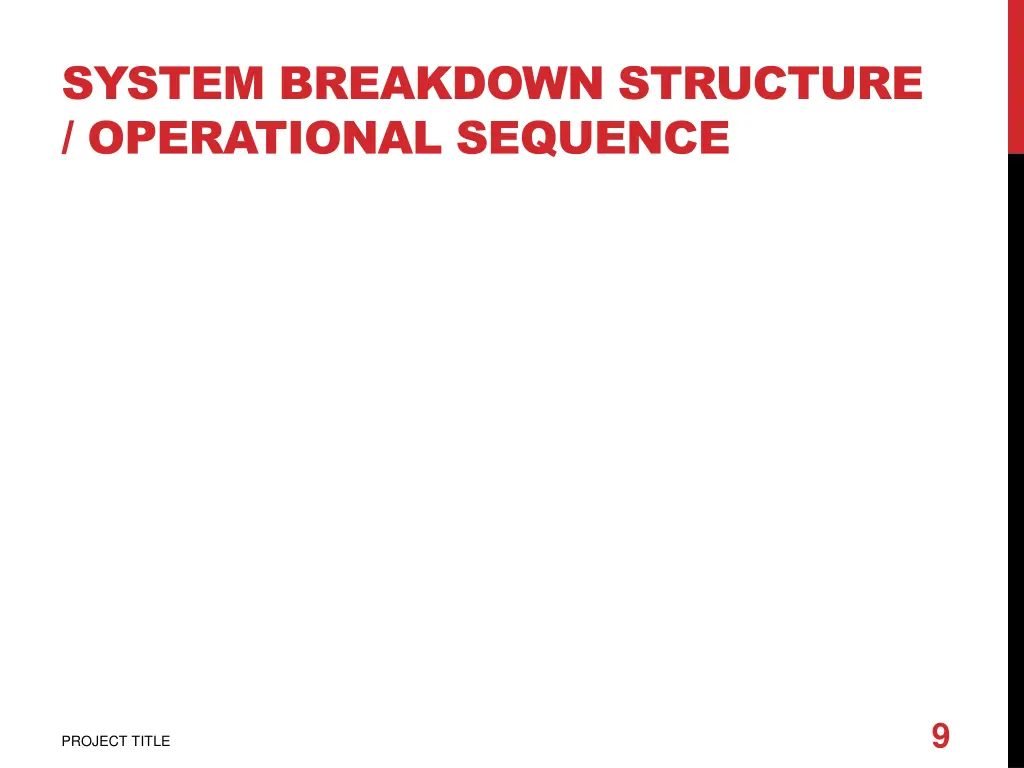 SYSTEM BREAKDOWN STRUCTURE / OPERATIONAL SEQUENCE

PROJECT TITLE

9